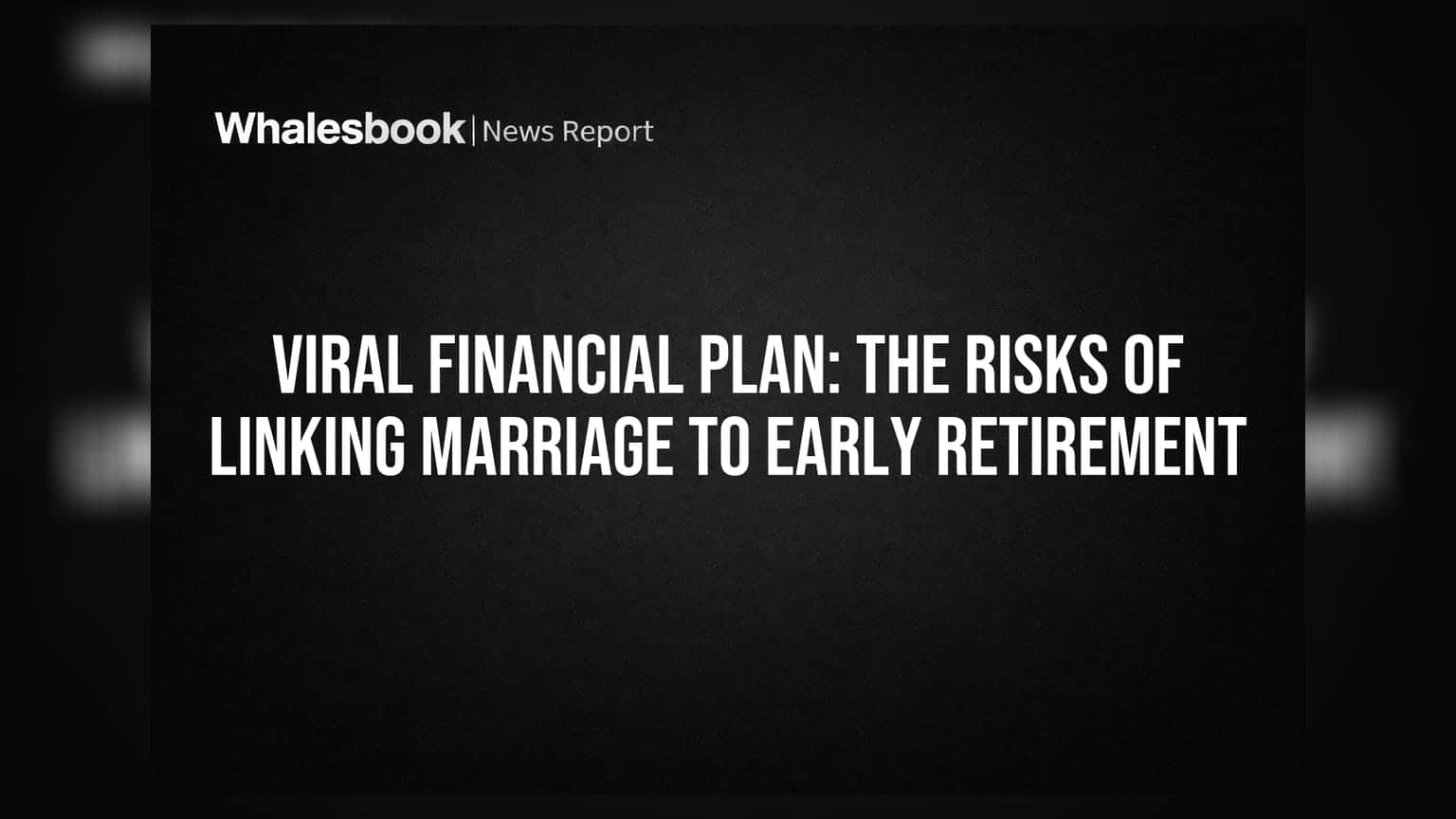 Whalesbook | News Report

VIRAL FINANCIAL PLAN: THE RISKS OF LINKING MARRIAGE TO EARLY RETIREMENT